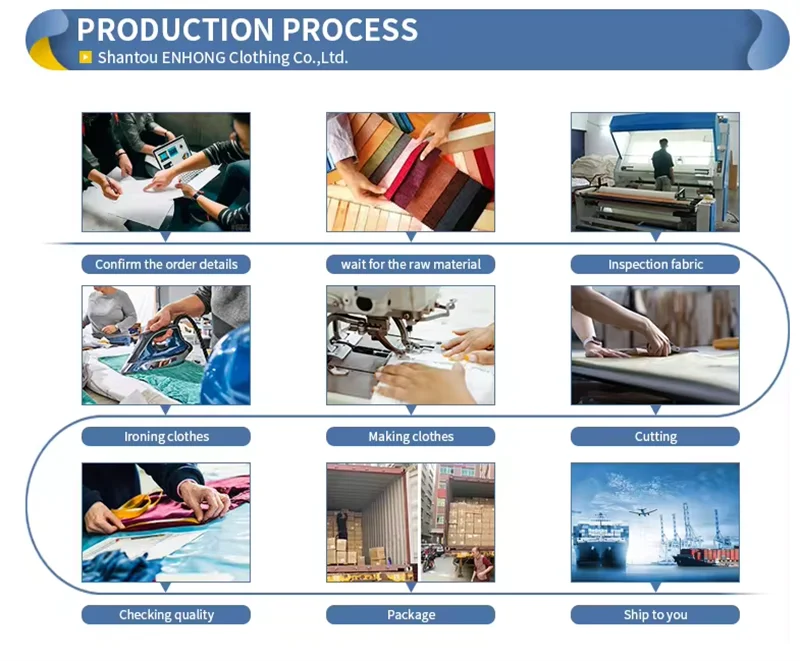 PRODUCTION PROCESS
Shantou ENHONG Clothing Co.,Ltd.

Confirm the order details
wait for the raw material
Inspection fabric

Ironing clothes
Making clothes
Cutting

Checking quality
Package
Ship to you